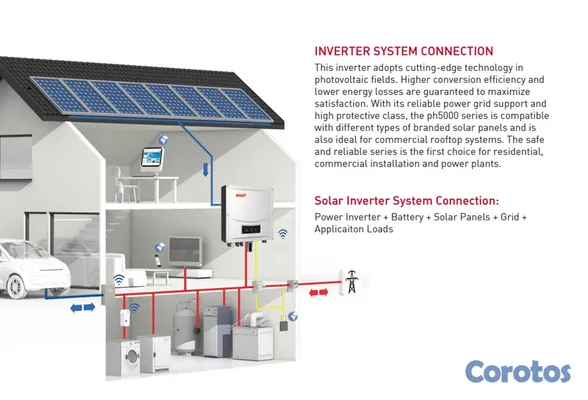 INVERTER SYSTEM CONNECTION

This inverter adopts cutting-edge technology in photovoltaic fields. Higher conversion efficiency and lower energy losses are guaranteed to maximize satisfaction. With its reliable power grid support and high protective class, the ph5000 series is compatible with different types of branded solar panels and is also ideal for commercial rooftop systems. The safe and reliable series is the first choice for residential, commercial installation and power plants.

Solar Inverter System Connection:

Power Inverter + Battery + Solar Panels + Grid + Applicaiton Loads

MUST

Corotos